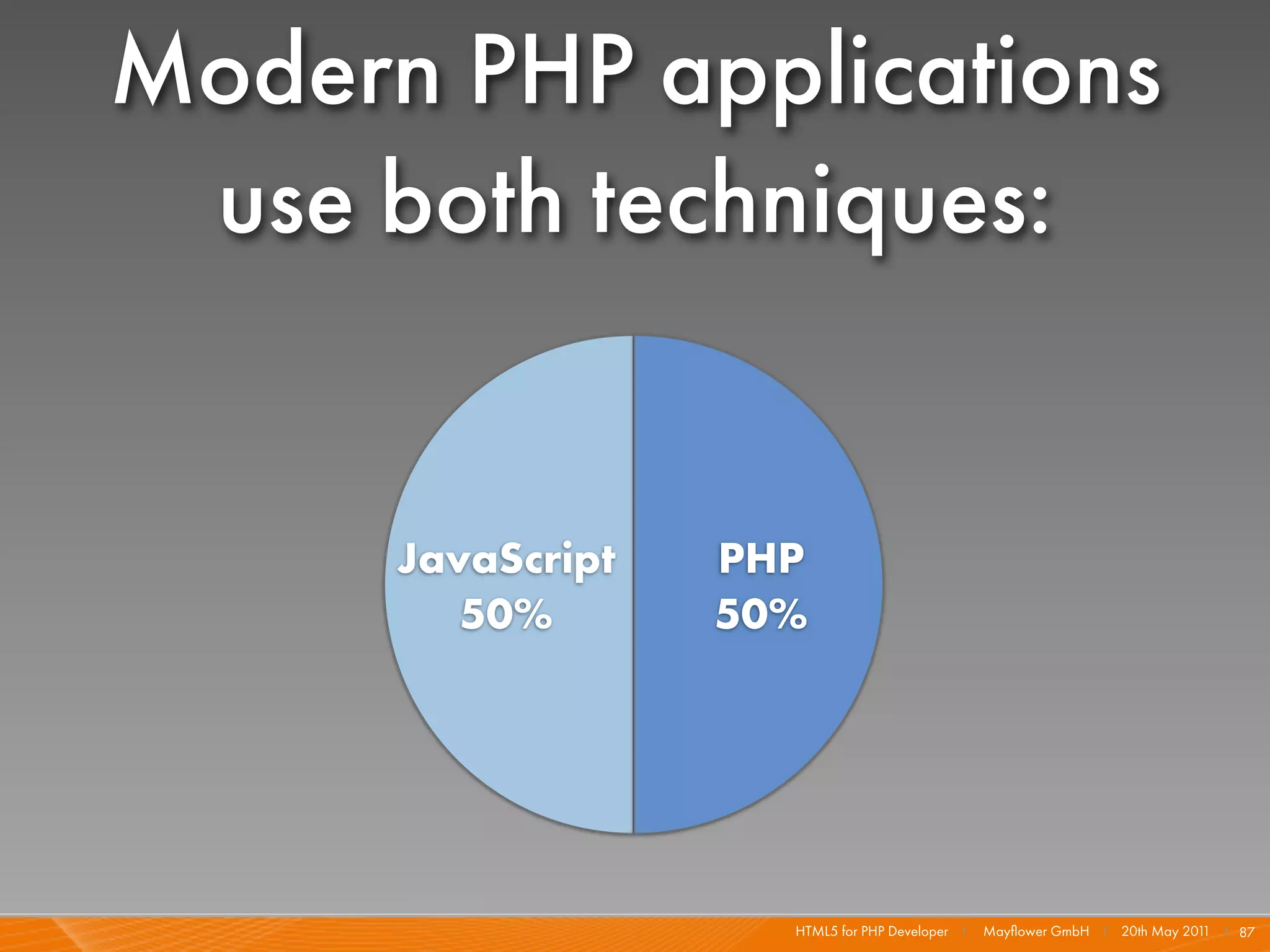 Modern PHP applications use both techniques:

JavaScript 50%

PHP 50%

HTML5 for PHP Developer | Mayflower GmbH | 20th May 2011 | 87